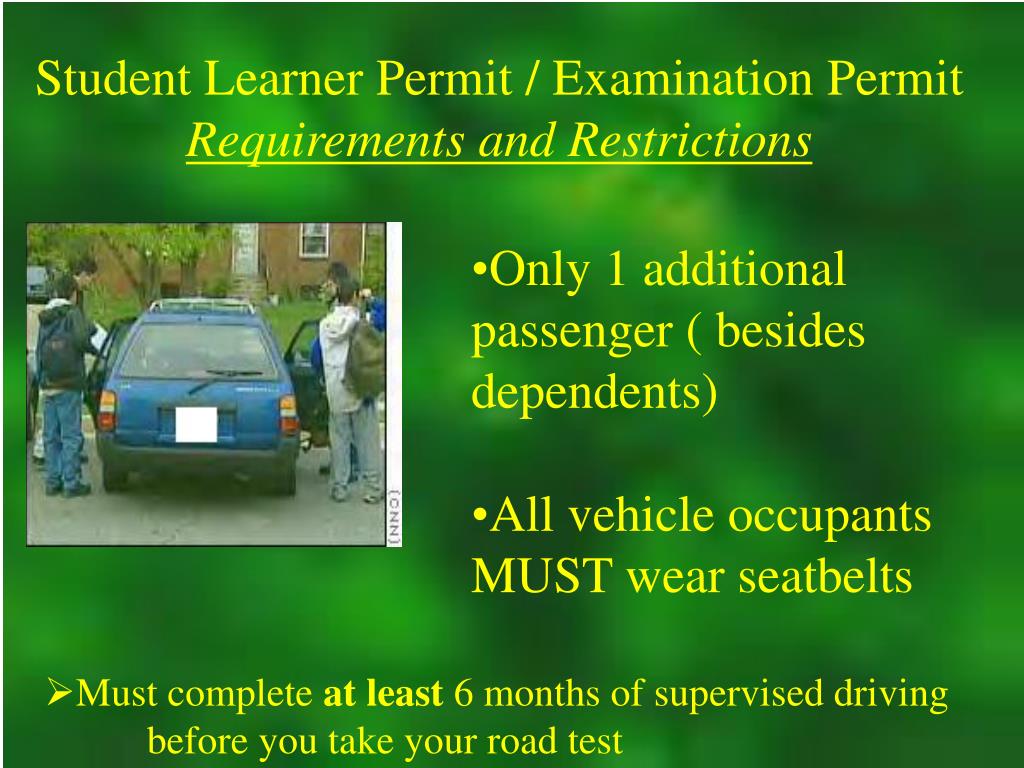 Student Learner Permit / Examination Permit
Requirements and Restrictions

(CNN)

•Only 1 additional passenger ( besides dependents)

•All vehicle occupants MUST wear seatbelts

➢Must complete at least 6 months of supervised driving before you take your road test